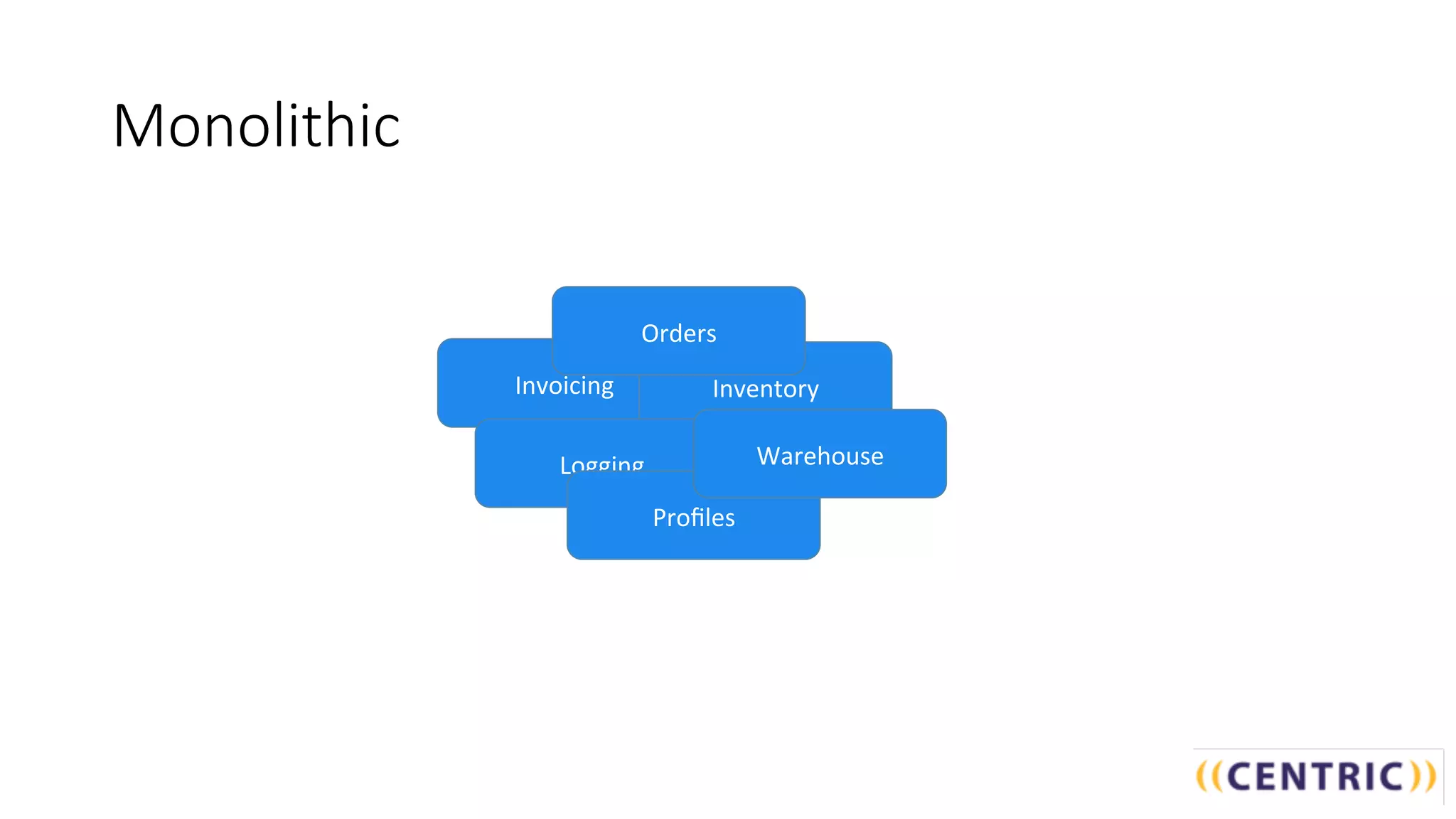 Monolithic

Orders

Invoicing

Inventory

Logging

Warehouse

Profiles

((CENTRIC))